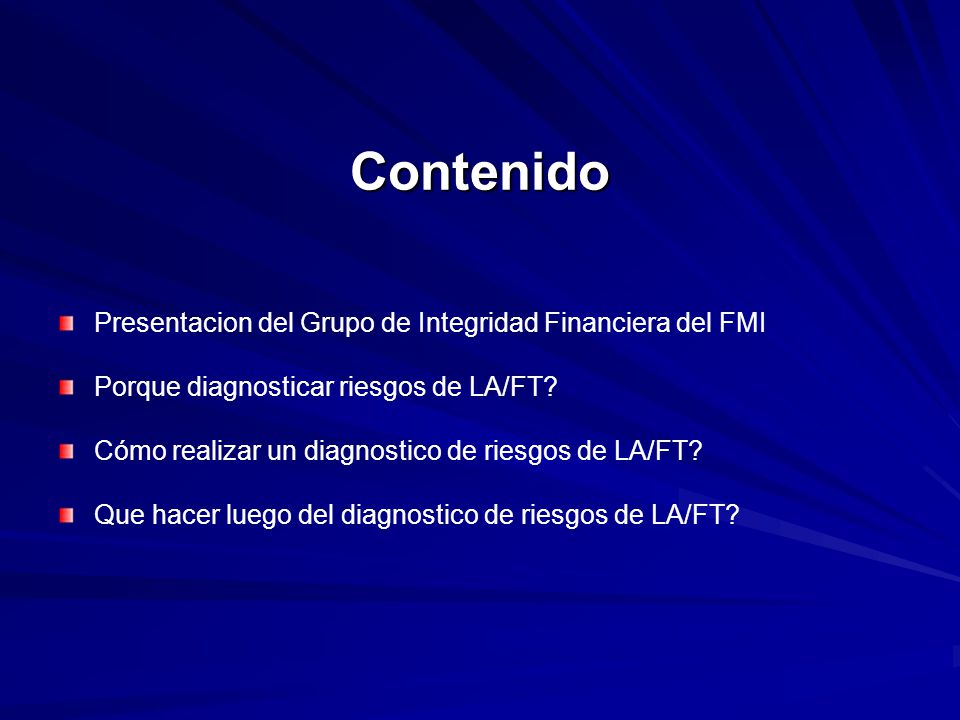 Contenido

Presentacion del Grupo de Integridad Financiera del FMI

Porque diagnosticar riesgos de LA/FT?

Cómo realizar un diagnostico de riesgos de LA/FT?

Que hacer luego del diagnostico de riesgos de LA/FT?